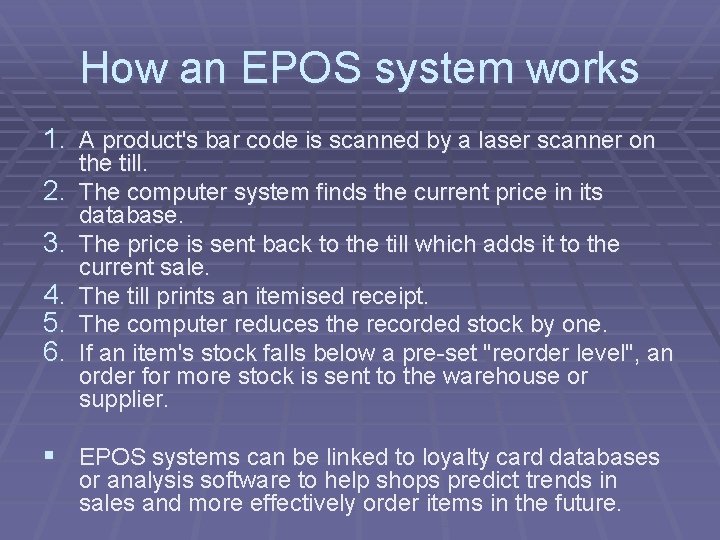 How an EPOS system works

1. A product's bar code is scanned by a laser scanner on the till.
2. The computer system finds the current price in its database.
3. The price is sent back to the till which adds it to the current sale.
4. The till prints an itemised receipt.
5. The computer reduces the recorded stock by one.
6. If an item's stock falls below a pre-set "reorder level", an order for more stock is sent to the warehouse or supplier.

▪ EPOS systems can be linked to loyalty card databases or analysis software to help shops predict trends in sales and more effectively order items in the future.